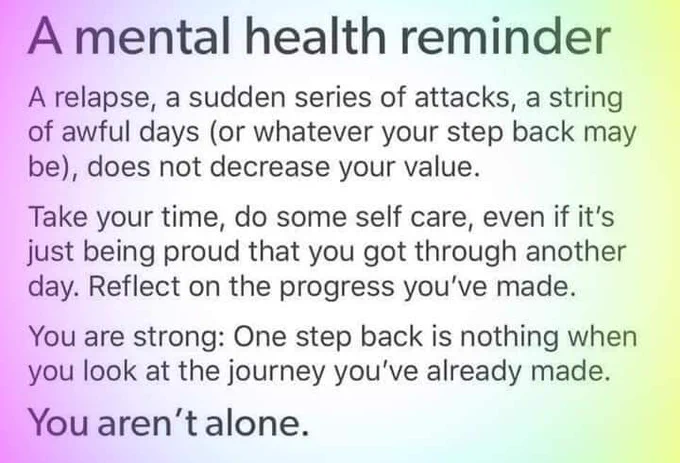 A mental health reminder

A relapse, a sudden series of attacks, a string of awful days (or whatever your step back may be), does not decrease your value.

Take your time, do some self care, even if it's just being proud that you got through another day. Reflect on the progress you've made.

You are strong: One step back is nothing when you look at the journey you've already made.

You aren't alone.